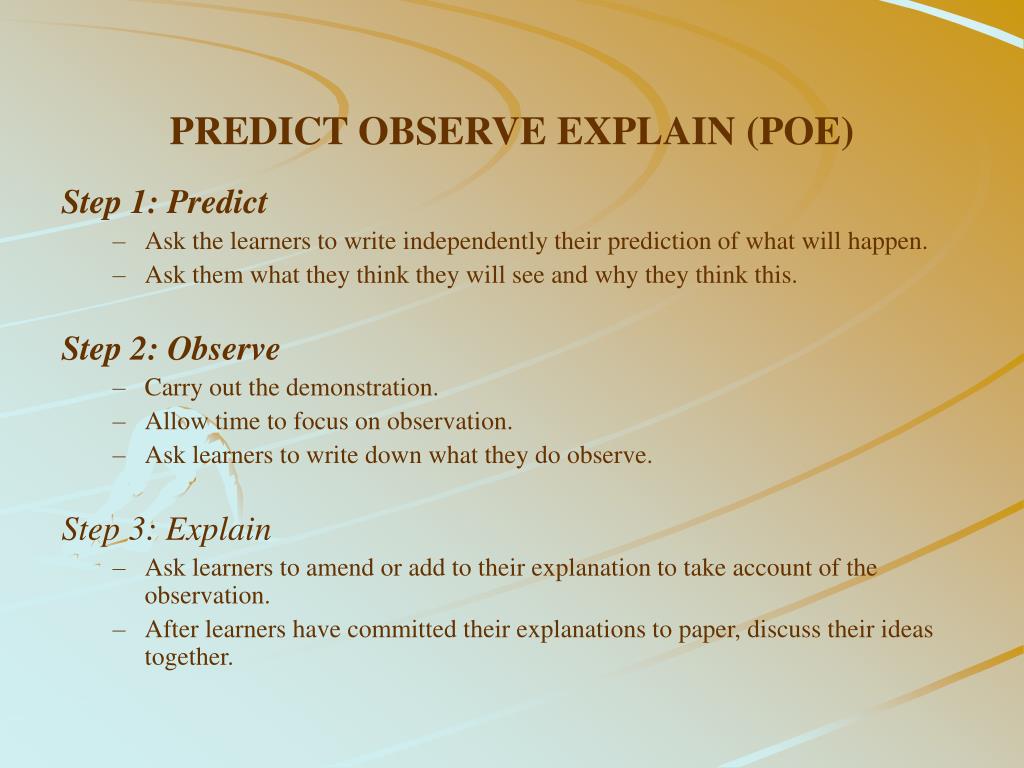 PREDICT OBSERVE EXPLAIN (POE)

Step 1: Predict
– Ask the learners to write independently their prediction of what will happen.
– Ask them what they think they will see and why they think this.

Step 2: Observe
– Carry out the demonstration.
– Allow time to focus on observation.
– Ask learners to write down what they do observe.

Step 3: Explain
– Ask learners to amend or add to their explanation to take account of the observation.
– After learners have committed their explanations to paper, discuss their ideas together.